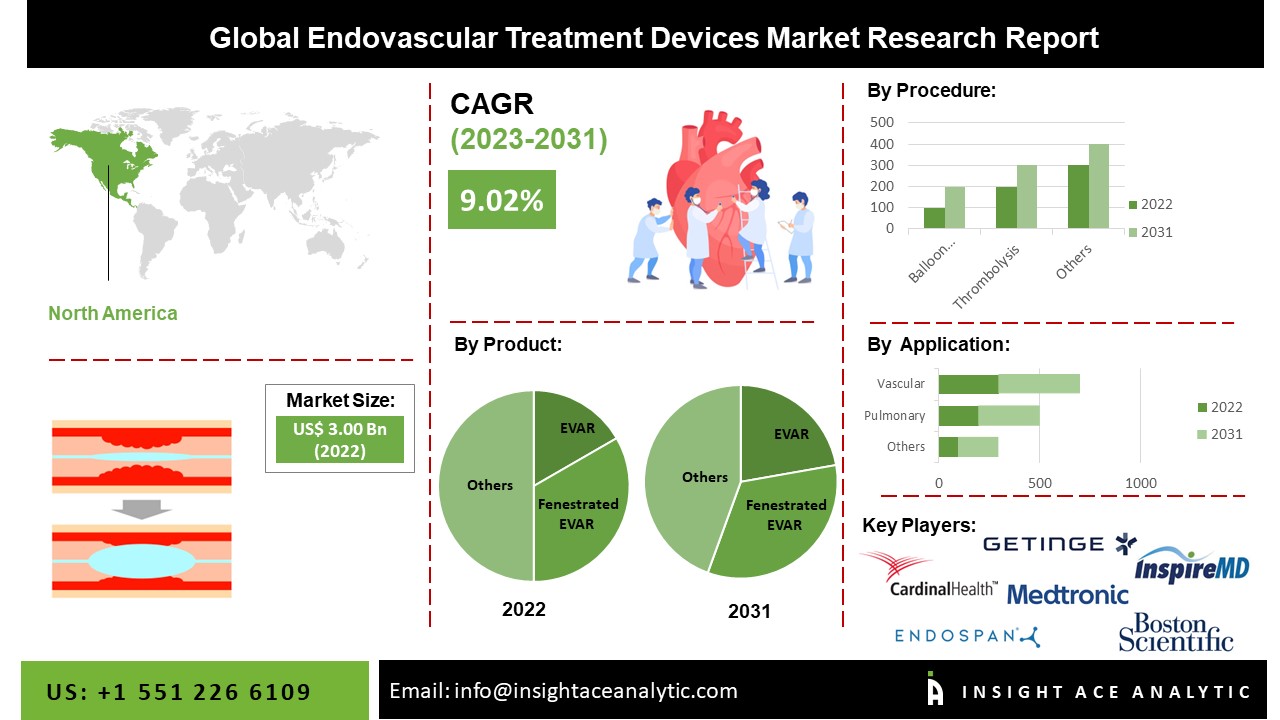 Global Endovascular Treatment Devices Market Research Report

North America

Market Size:
US$ 3.00 Bn (2022)

CAGR
(2023-2031)
9.02%

By Product:

EVAR
Fenestrated EVAR
Others
2022

EVAR
Fenestrated EVAR
Others
2031

By Procedure:

500
400
300
200
100
0
Balloon...
Thrombolysis
Others
2022
2031

By Application:

Vascular
Pulmonary
Others
0
500
1000
2022
2031

Key Players:

GETINGE
InspireMD
CardinalHealth™
Medtronic
ENDOSPAN
Boston Scientific

US: +1 551 226 6109

Email: info@insightaceanalytic.com

INSIGHT ACE ANALYTIC